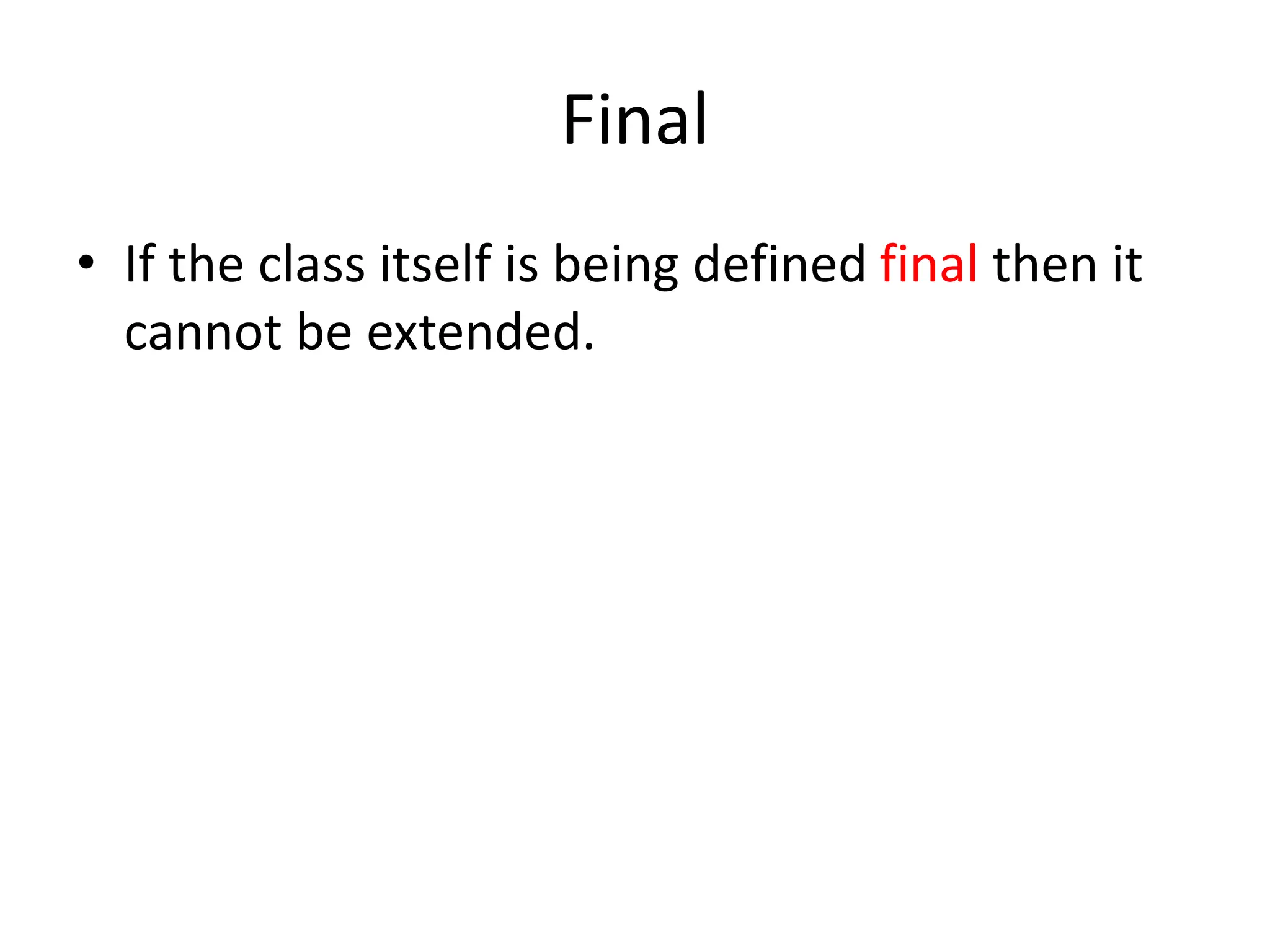 Final

• If the class itself is being defined final then it cannot be extended.